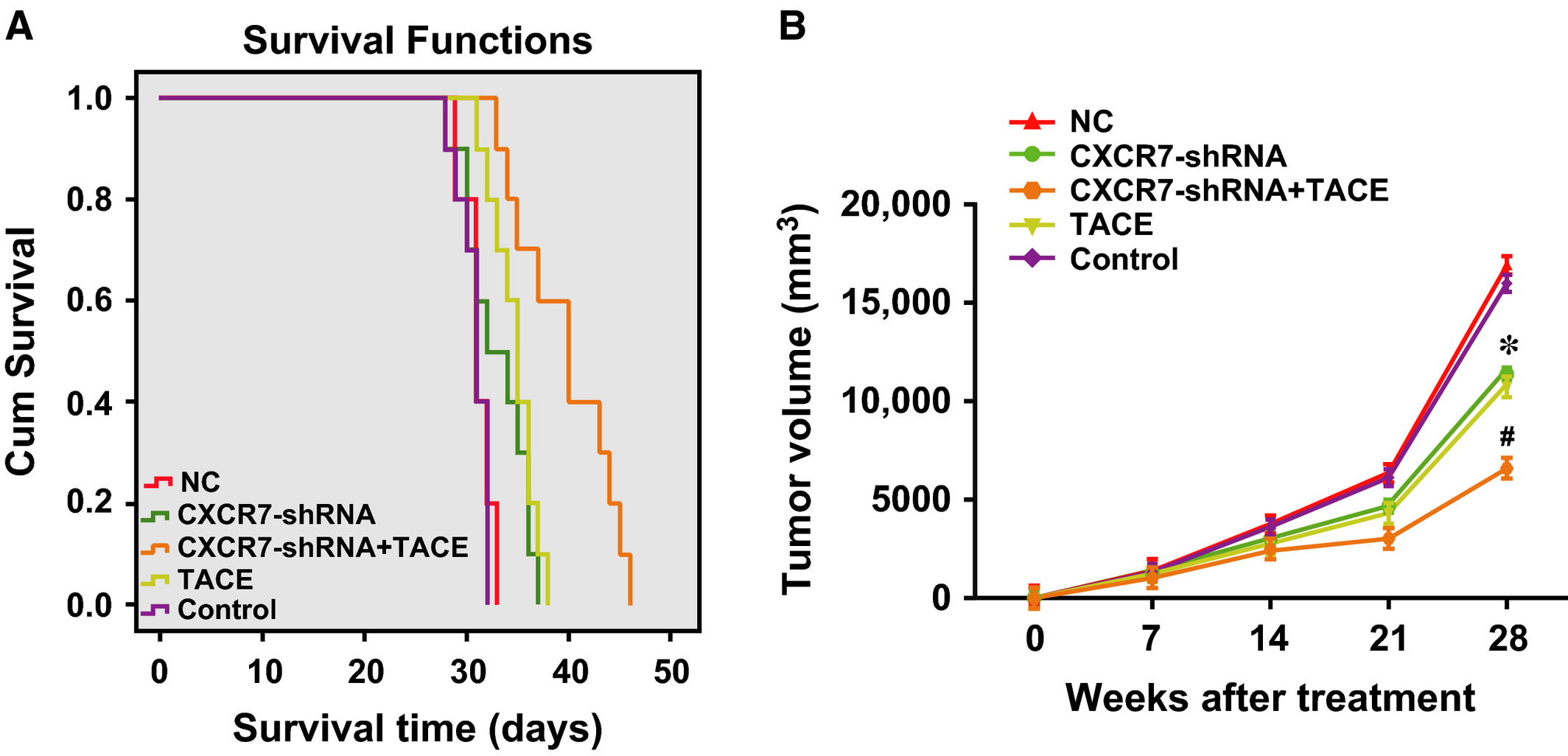 A

Survival Functions

Cum Survival

1.0
0.8
0.6
0.4
0.2
0.0

NC
CXCR7-shRNA
CXCR7-shRNA+TACE
TACE
Control

0
10
20
30
40
50

Survival time (days)

B

NC
CXCR7-shRNA
CXCR7-shRNA+TACE
TACE
Control

Tumor volume (mm$^3$)

20,000
15,000
10,000
5000
0

*
#

0
7
14
21
28

Weeks after treatment